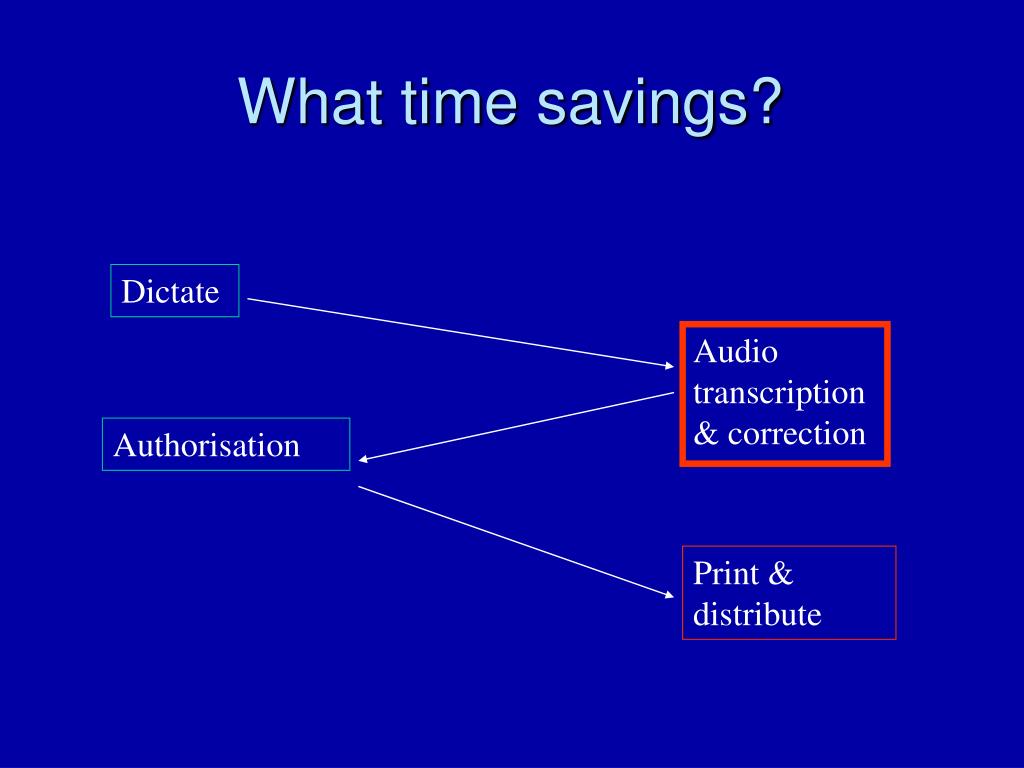 What time savings?

Dictate

Audio transcription & correction

Authorisation

Print & distribute